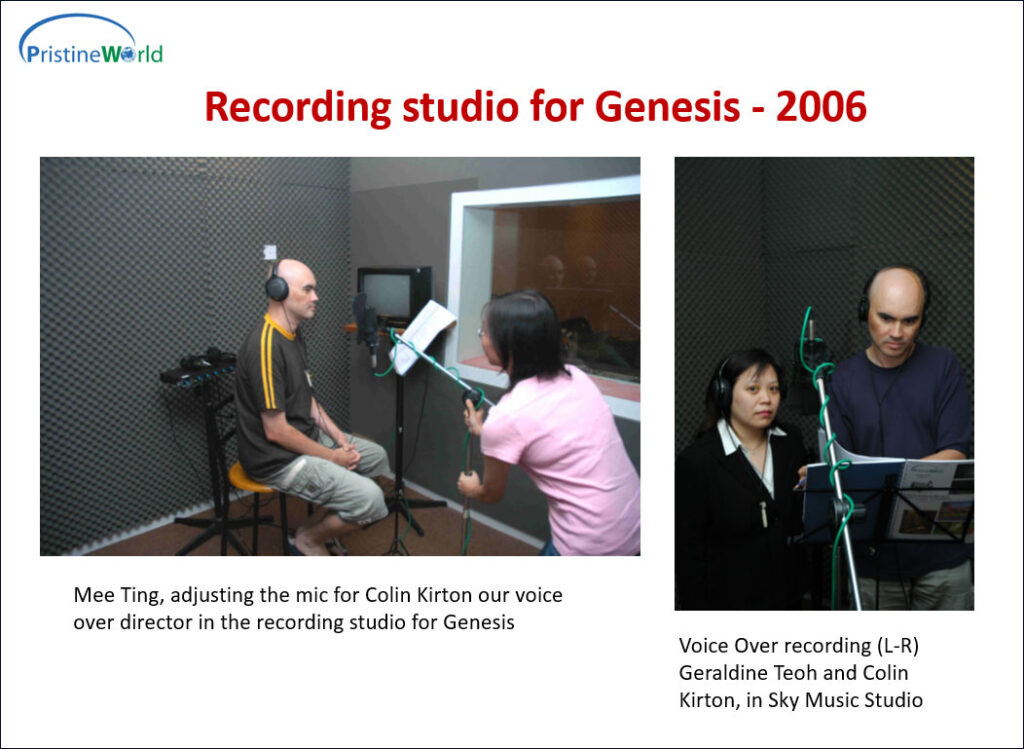 PristineWorld

Recording studio for Genesis - 2006

Mee Ting, adjusting the mic for Colin Kirton our voice over director in the recording studio for Genesis

Voice Over recording (L-R) Geraldine Teoh and Colin Kirton, in Sky Music Studio